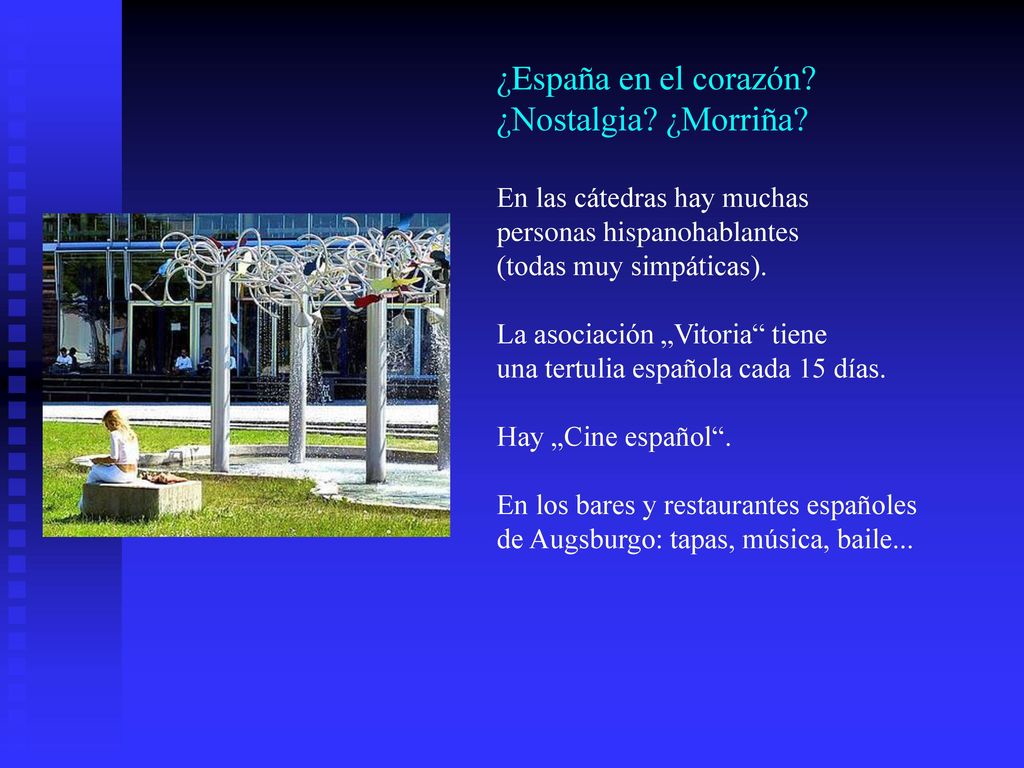 ¿España en el corazón?
¿Nostalgia? ¿Morriña?

En las cátedras hay muchas personas hispanohablantes (todas muy simpáticas).

La asociación „Vitoria“ tiene una tertulia española cada 15 días.

Hay „Cine español“.

En los bares y restaurantes españoles de Augsburgo: tapas, música, baile...